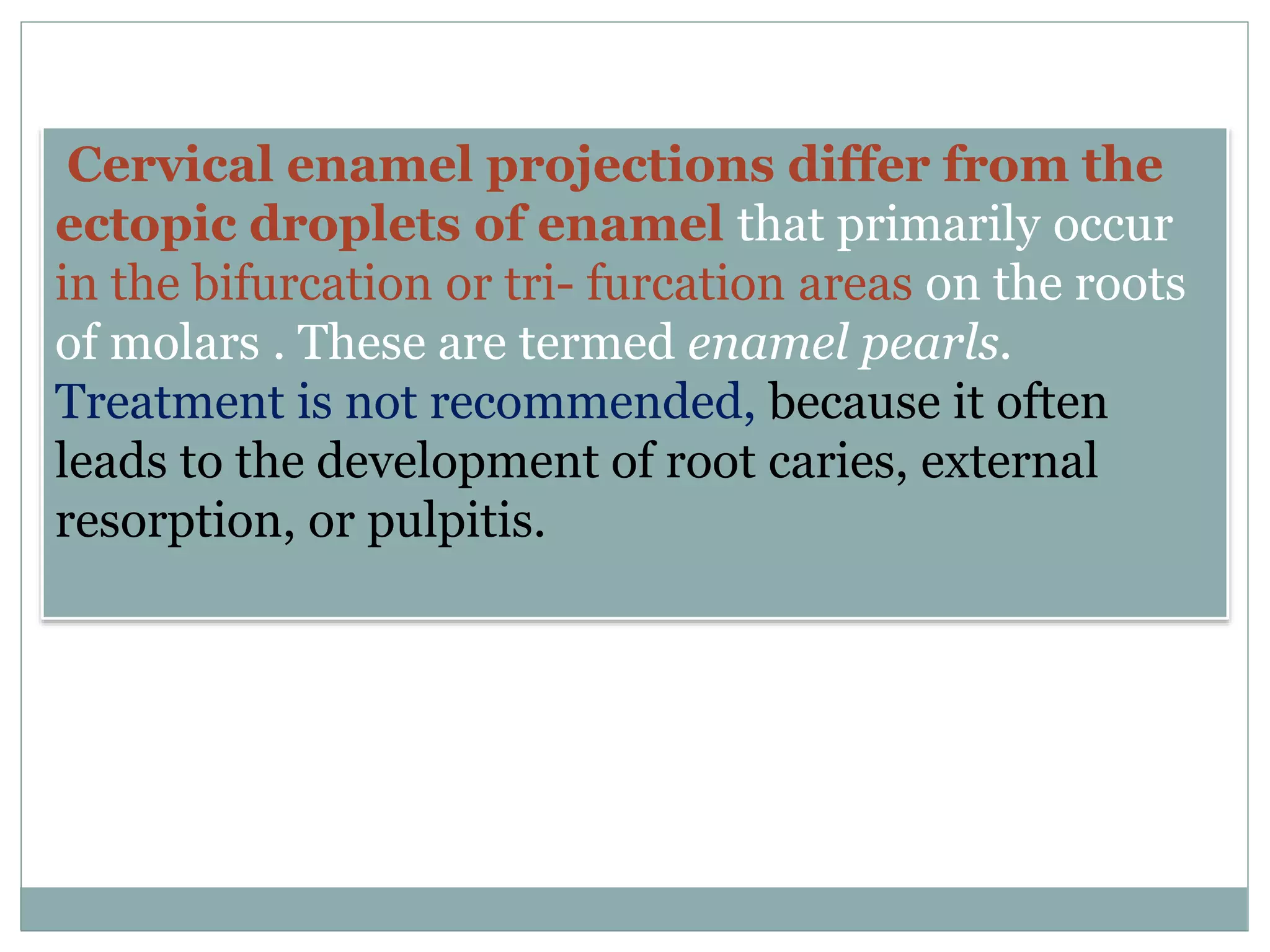 Cervical enamel projections differ from the ectopic droplets of enamel that primarily occur in the bifurcation or tri- furcation areas on the roots of molars . These are termed enamel pearls.
Treatment is not recommended, because it often leads to the development of root caries, external resorption, or pulpitis.